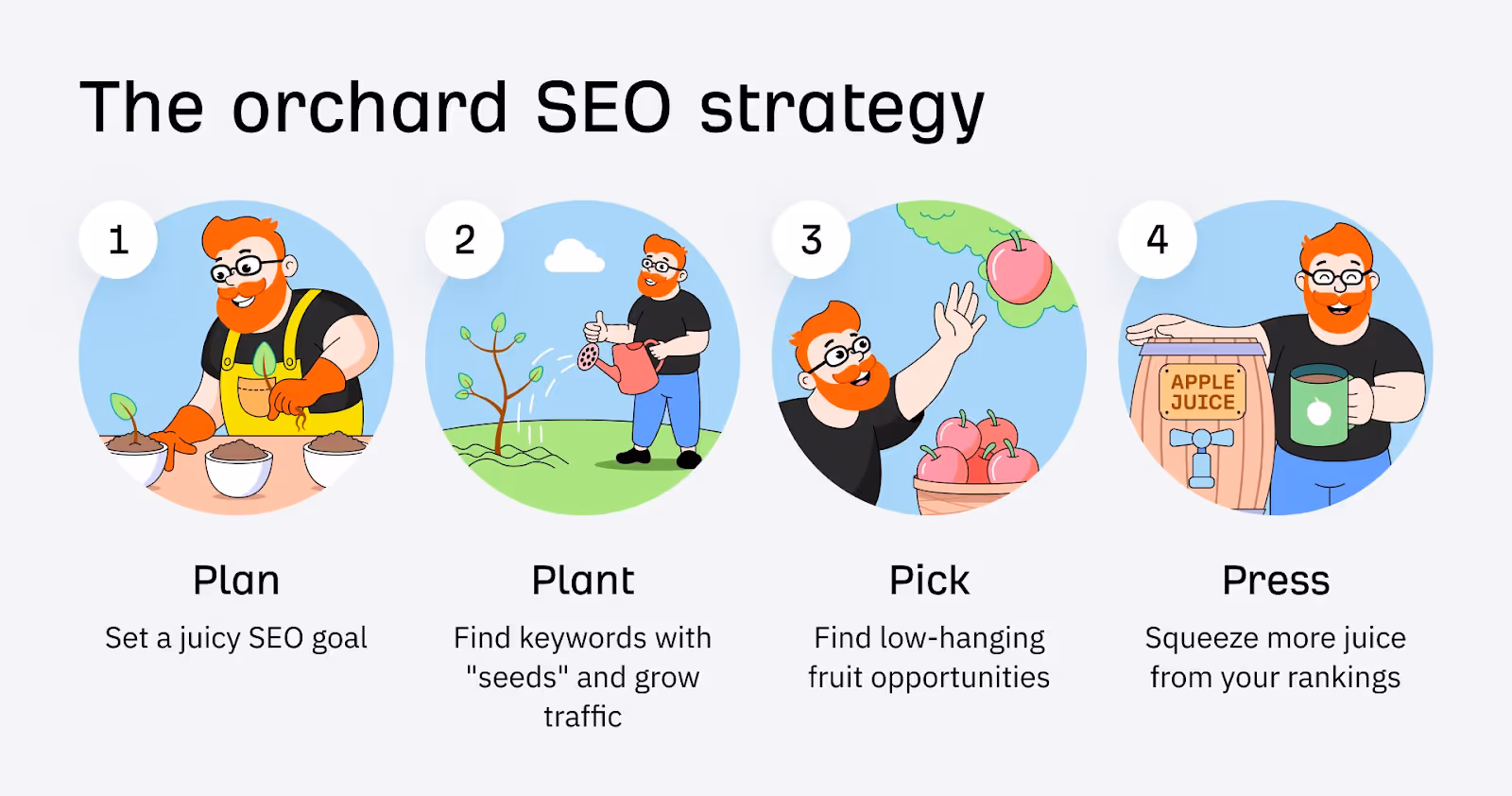 The orchard SEO strategy

1

Plan

Set a juicy SEO goal

2

Plant

Find keywords with "seeds" and grow traffic

3

Pick

Find low-hanging fruit opportunities

4

APPLE JUICE

Press

Squeeze more juice from your rankings